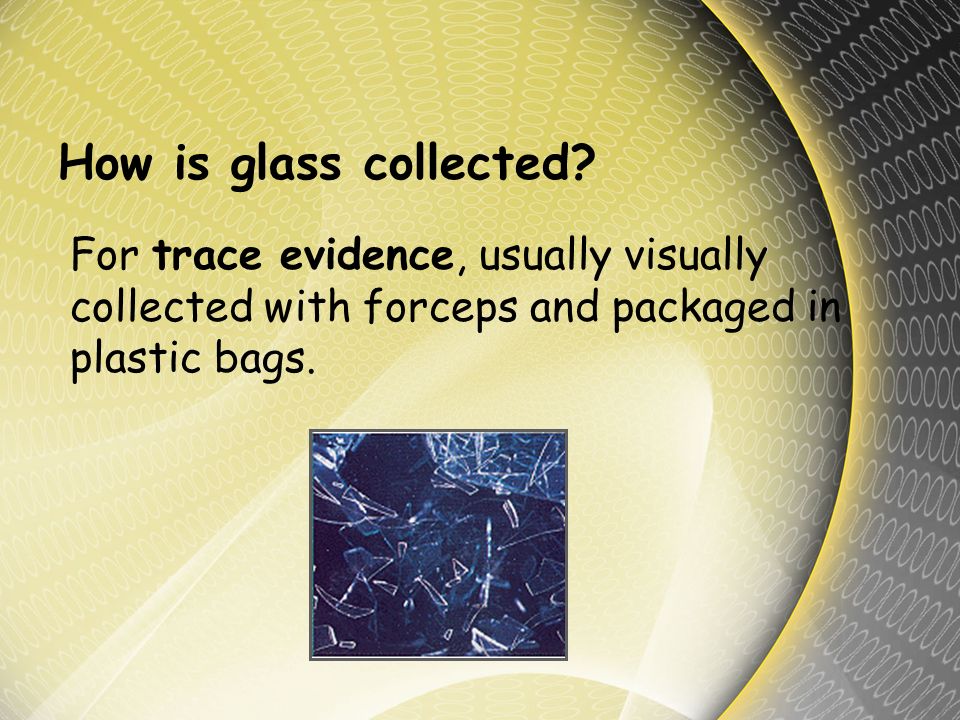 How is glass collected?

For trace evidence, usually visually collected with forceps and packaged in plastic bags.